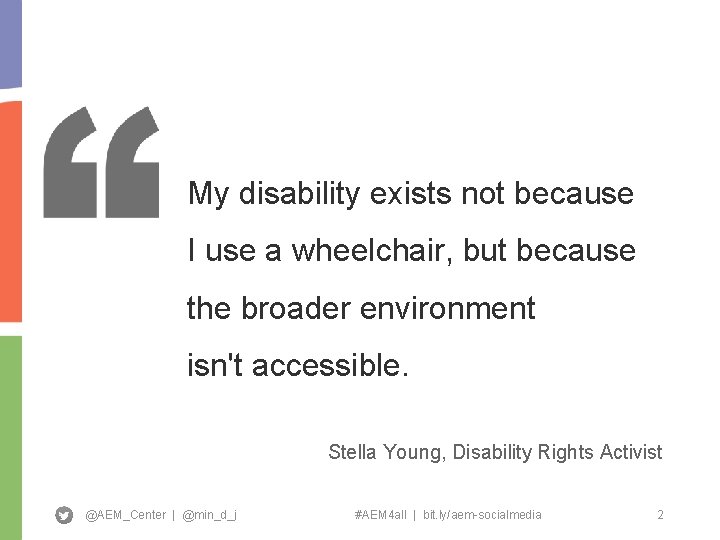 “

My disability exists not because I use a wheelchair, but because the broader environment isn't accessible.

Stella Young, Disability Rights Activist

@AEM_Center | @min_d_j

#AEM4all | bit.ly/aem-socialmedia

2